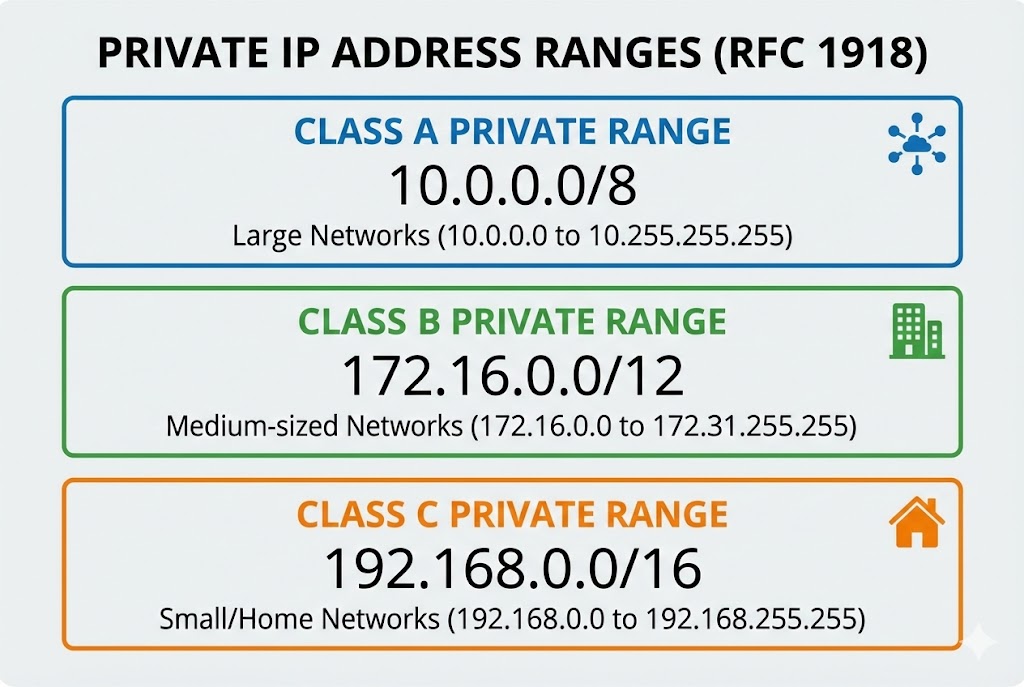 PRIVATE IP ADDRESS RANGES (RFC 1918)

CLASS A PRIVATE RANGE
10.0.0.0/8
Large Networks (10.0.0.0 to 10.255.255.255)

CLASS B PRIVATE RANGE
172.16.0.0/12
Medium-sized Networks (172.16.0.0 to 172.31.255.255)

CLASS C PRIVATE RANGE
192.168.0.0/16
Small/Home Networks (192.168.0.0 to 192.168.255.255)